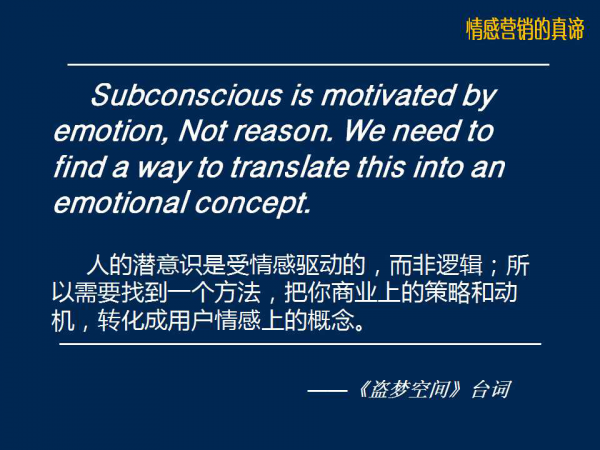 情感营销的真谛

Subconscious is motivated by emotion, Not reason. We need to find a way to translate this into an emotional concept.

人的潜意识是受情感驱动的，而非逻辑；所以需要找到一个方法，把你商业上的策略和动机，转化成用户情感上的概念。

——《盗梦空间》台词